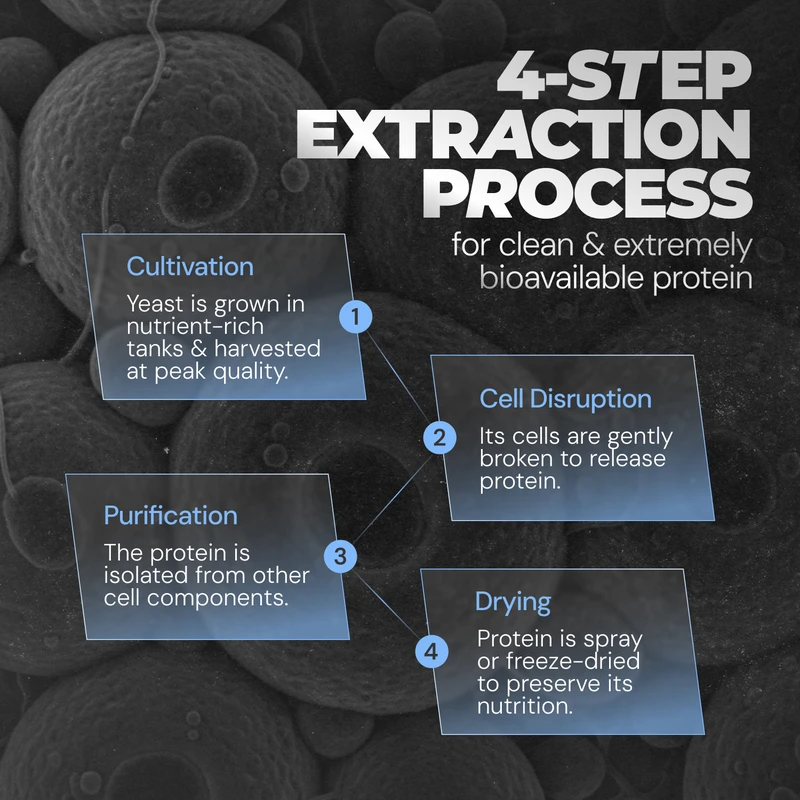 4-STEP EXTRACTION PROCESS

for clean & extremely bioavailable protein

Cultivation

Yeast is grown in nutrient-rich tanks & harvested at peak quality.

1

Cell Disruption

Its cells are gently broken to release protein.

2

Purification

The protein is isolated from other cell components.

3

Drying

Protein is spray or freeze-dried to preserve its nutrition.

4